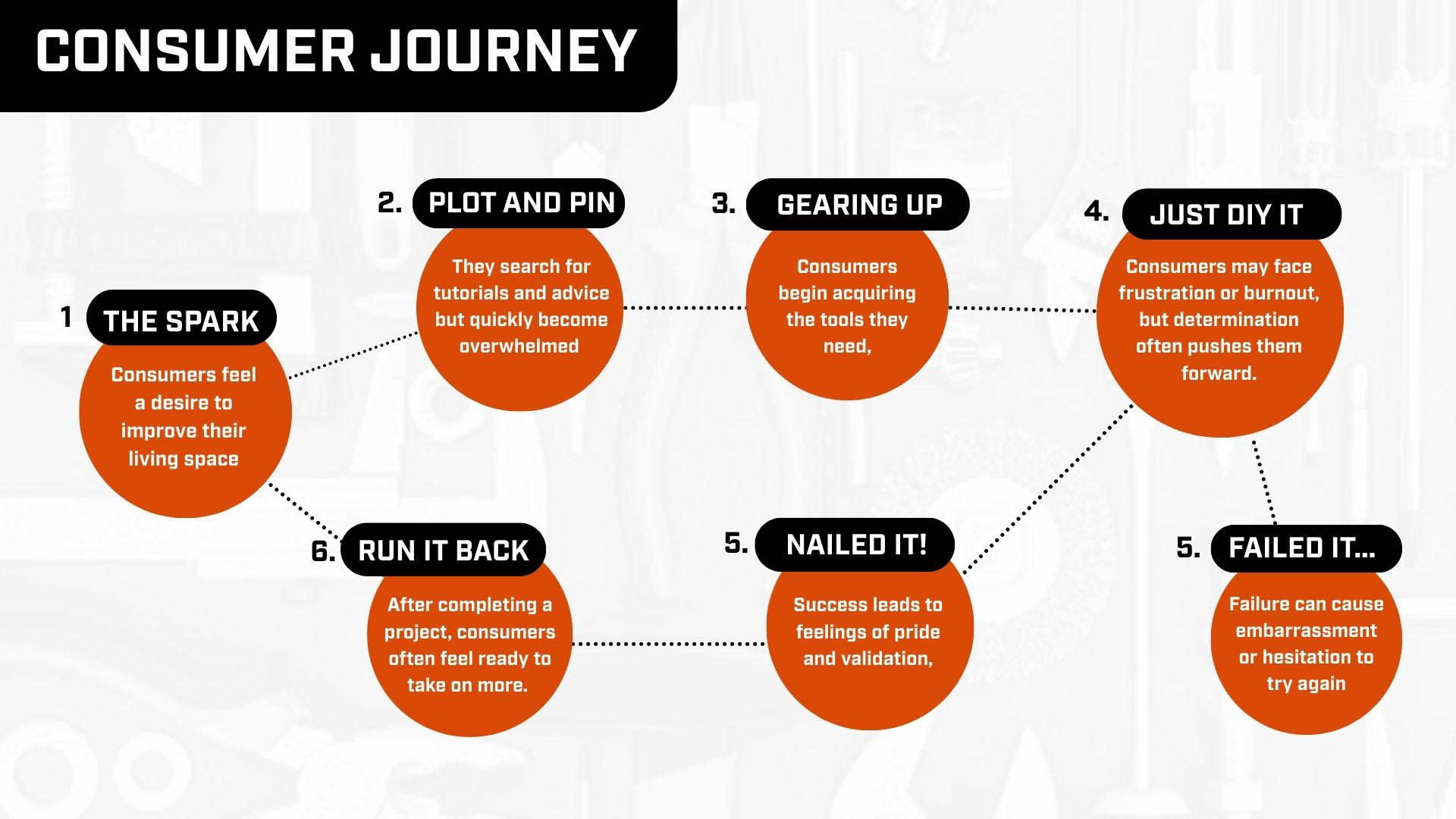 CONSUMER JOURNEY

1 THE SPARK

Consumers feel a desire to improve their living space

2. PLOT AND PIN

They search for tutorials and advice but quickly become overwhelmed

3. GEARING UP

Consumers begin acquiring the tools they need,

4. JUST DIY IT

Consumers may face frustration or burnout, but determination often pushes them forward.

5. NAILED IT!

Success leads to feelings of pride and validation,

5. FAILED IT...

Failure can cause embarrassment or hesitation to try again

6. RUN IT BACK

After completing a project, consumers often feel ready to take on more.